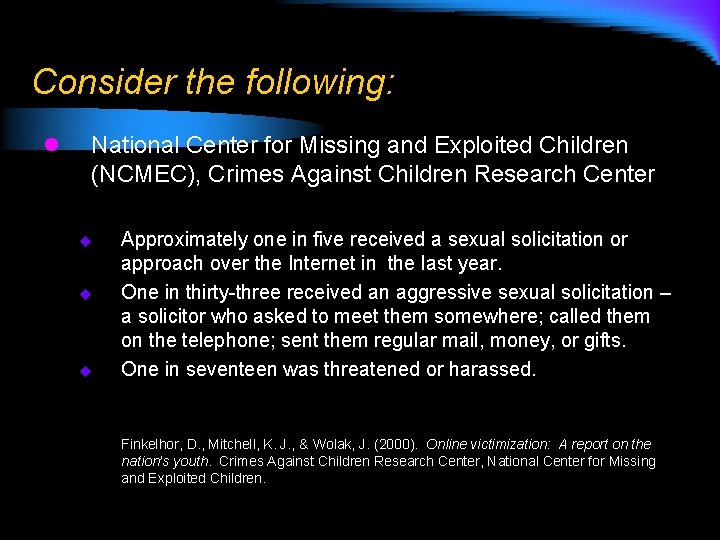 Consider the following:

National Center for Missing and Exploited Children (NCMEC), Crimes Against Children Research Center

Approximately one in five received a sexual solicitation or approach over the Internet in the last year.

One in thirty-three received an aggressive sexual solicitation – a solicitor who asked to meet them somewhere; called them on the telephone; sent them regular mail, money, or gifts.

One in seventeen was threatened or harassed.

Finkelhor, D., Mitchell, K. J., & Wolak, J. (2000). Online victimization: A report on the nation's youth. Crimes Against Children Research Center, National Center for Missing and Exploited Children.